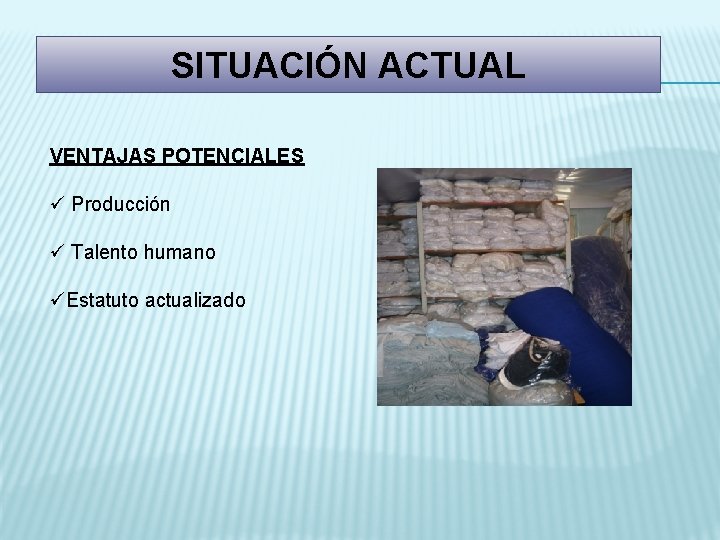 SITUACIÓN ACTUAL

VENTAJAS POTENCIALES

✓ Producción

✓ Talento humano

✓Estatuto actualizado